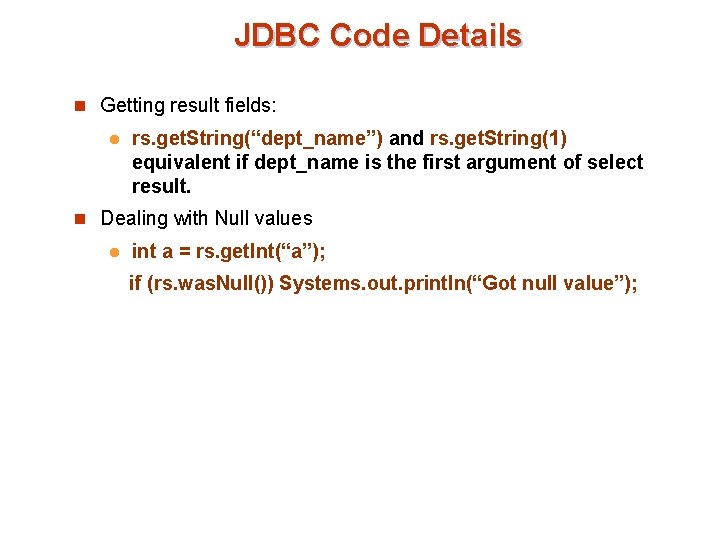 JDBC Code Details

Getting result fields:

rs.getString(“dept_name”) and rs.getString(1) equivalent if dept_name is the first argument of select result.

Dealing with Null values

int a = rs.getInt(“a”);
if (rs.wasNull()) Systems.out.println(“Got null value”);